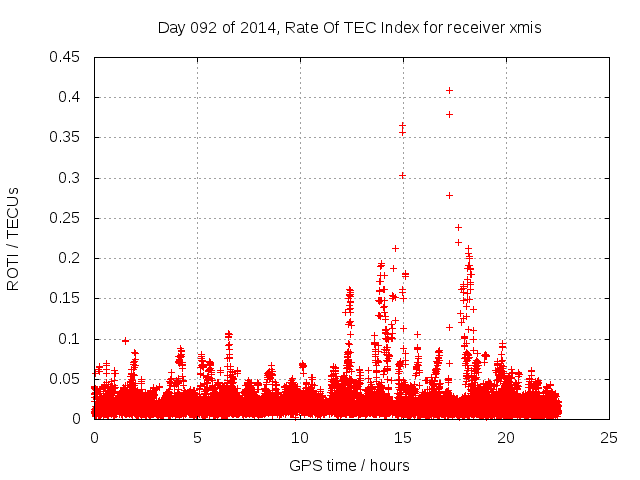 Day 092 of 2014, Rate Of TEC Index for receiver xmis

ROTI / TECUs

0.45
0.4
0.35
0.3
0.25
0.2
0.15
0.1
0.05
0

0
5
10
15
20
25

GPS time / hours